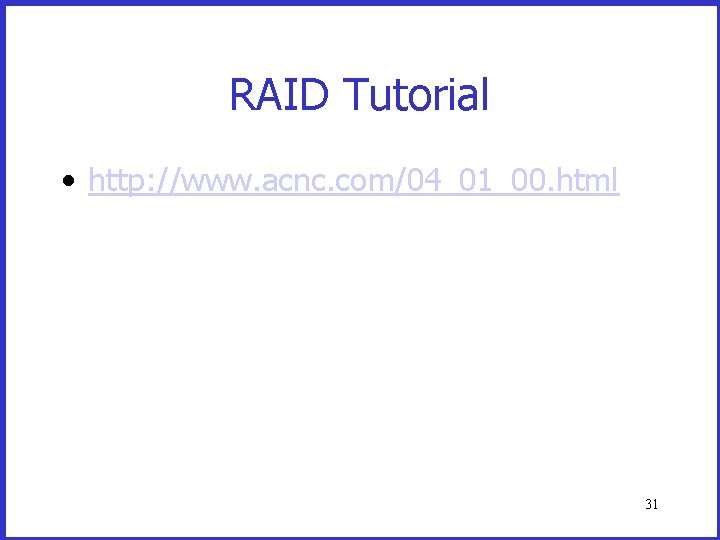 RAID Tutorial

• http://www.acnc.com/04_01_00.html

31